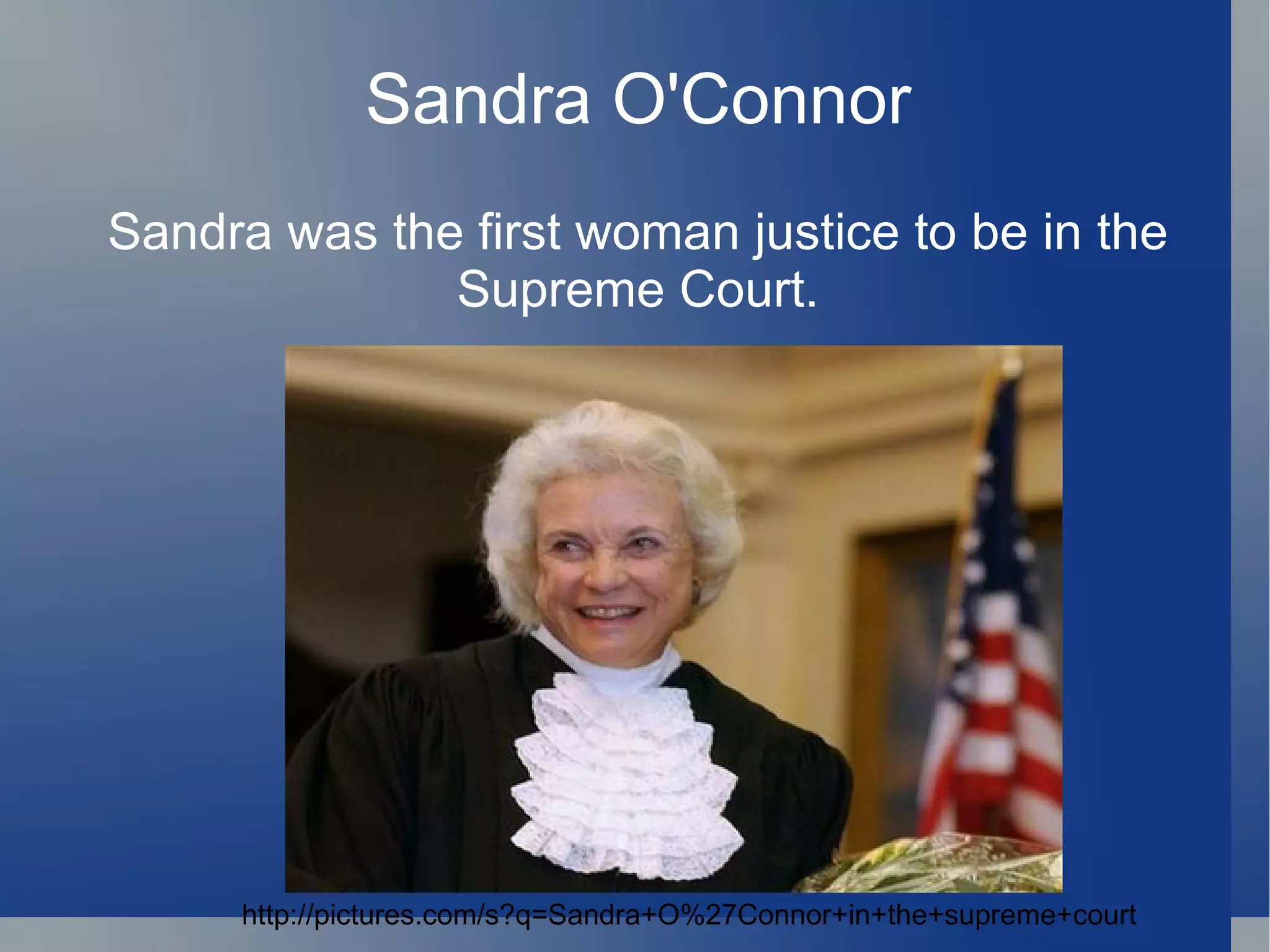 Sandra O'Connor

Sandra was the first woman justice to be in the Supreme Court.

http://pictures.com/s?q=Sandra+O%27Connor+in+the+supreme+court